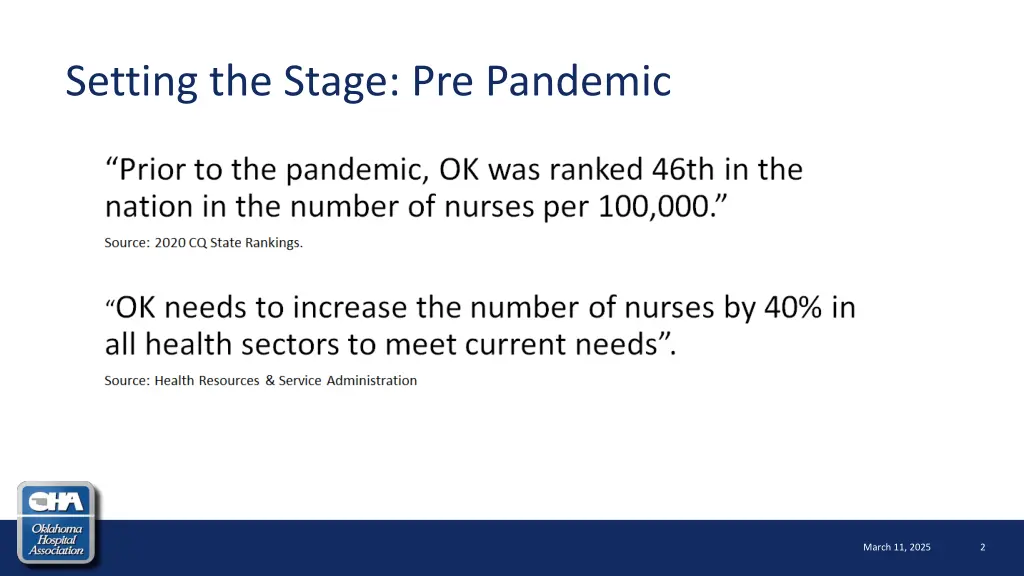 Setting the Stage: Pre Pandemic

“Prior to the pandemic, OK was ranked 46th in the nation in the number of nurses per 100,000.”

Source: 2020 CQ State Rankings.

“OK needs to increase the number of nurses by 40% in all health sectors to meet current needs”.

Source: Health Resources & Service Administration

OHA

Oklahoma Hospital Association

March 11, 2025

2